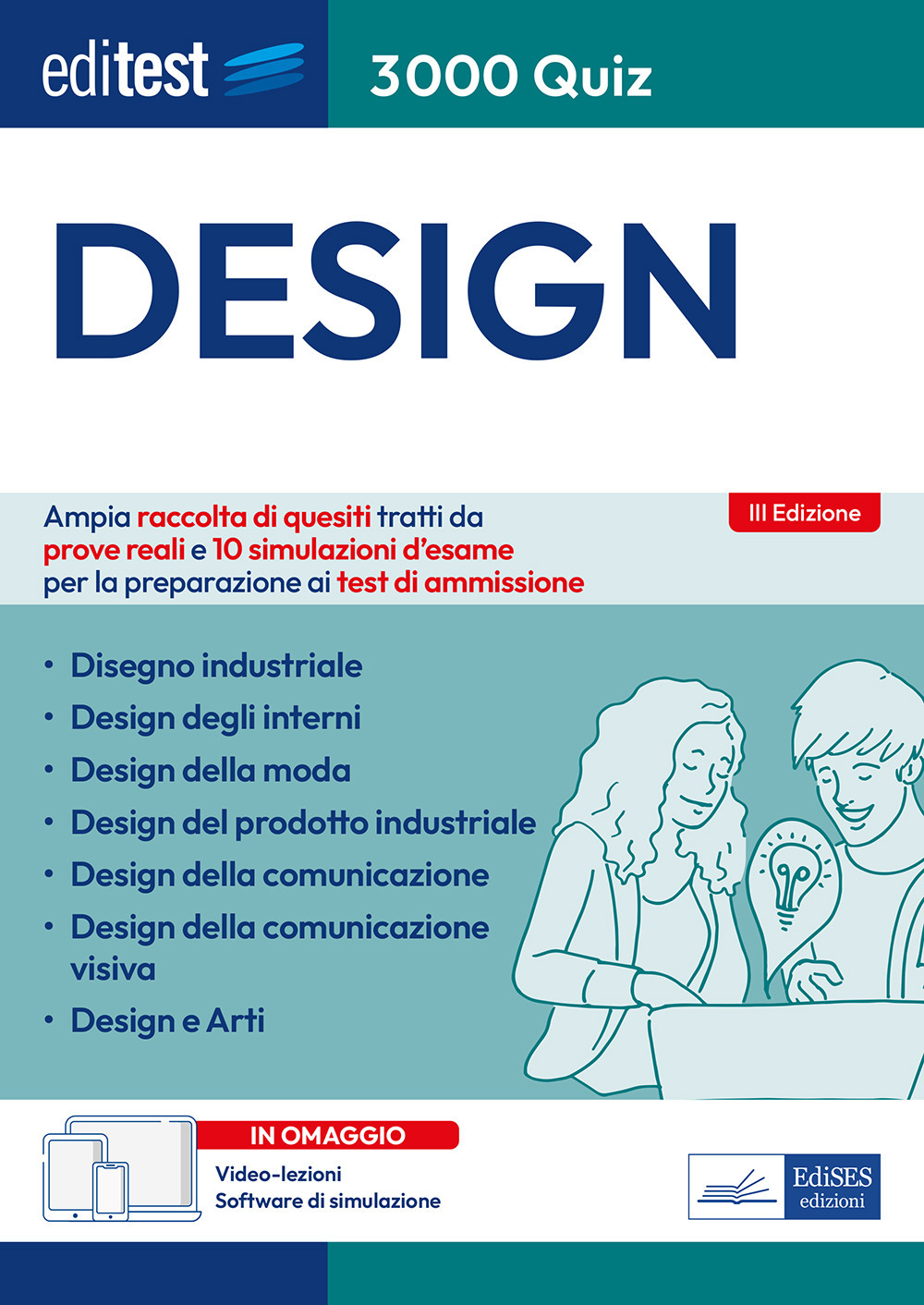 editest

3000 Quiz

DESIGN

Ampia raccolta di quesiti tratti da prove reali e 10 simulazioni d'esame per la preparazione ai test di ammissione

III Edizione

• Disegno industriale
• Design degli interni
• Design della moda
• Design del prodotto industriale
• Design della comunicazione
• Design della comunicazione visiva
• Design e Arti

IN OMAGGIO
Video-lezioni
Software di simulazione

EdiSES
edizioni